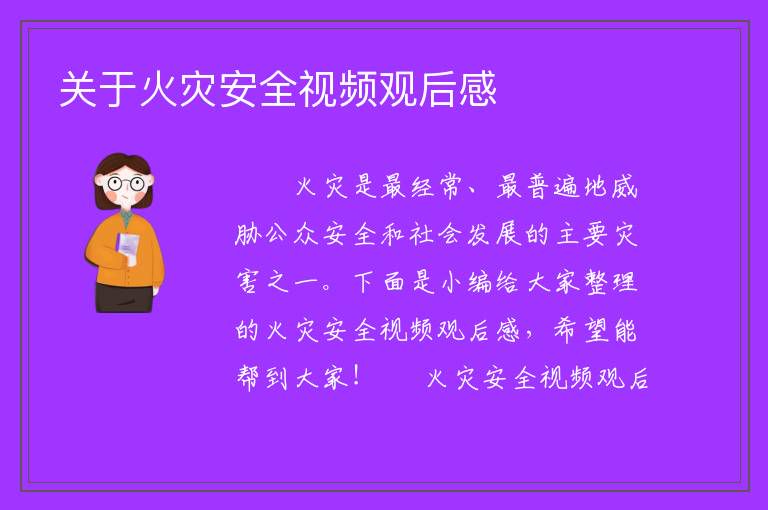 关于火灾安全视频观后感

火灾是最经常、最普遍地威胁公众安全和社会发展的主要灾害之一。下面是小编给大家整理的火灾安全视频观后感，希望能帮到大家！　　火灾安全视频观后